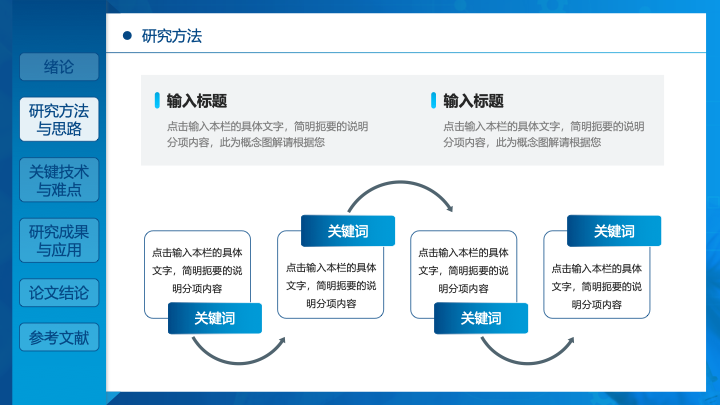 绪论

研究方法与思路

关键技术与难点

研究成果与应用

论文结论

参考文献

研究方法

输入标题

点击输入本栏的具体文字，简明扼要的说明分项内容，此为概念图解请根据您

输入标题

点击输入本栏的具体文字，简明扼要的说明分项内容，此为概念图解请根据您

点击输入本栏的具体文字，简明扼要的说明分项内容

关键词

关键词

点击输入本栏的具体文字，简明扼要的说明分项内容

点击输入本栏的具体文字，简明扼要的说明分项内容

关键词

关键词

点击输入本栏的具体文字，简明扼要的说明分项内容